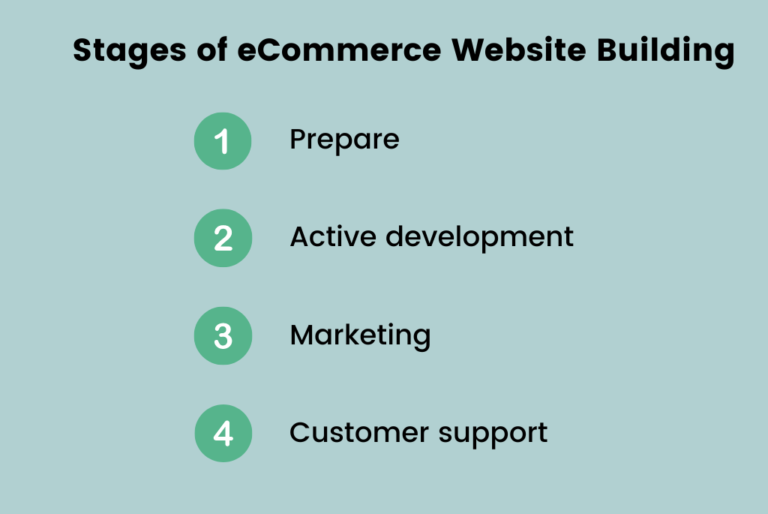 Stages of eCommerce Website Building

1 Prepare

2 Active development

3 Marketing

4 Customer support